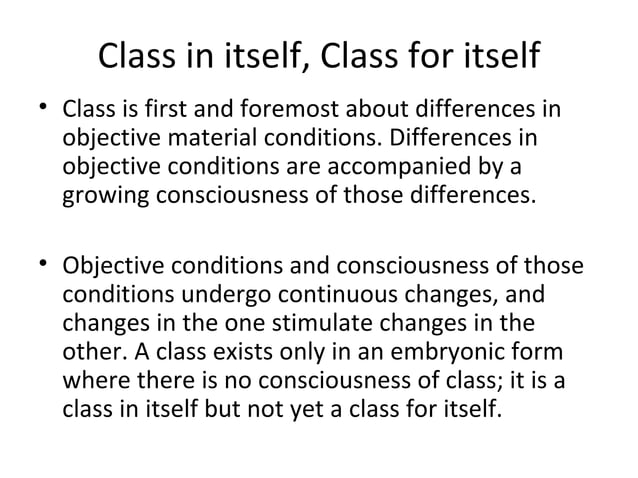 Class in itself, Class for itself

• Class is first and foremost about differences in objective material conditions. Differences in objective conditions are accompanied by a growing consciousness of those differences.

• Objective conditions and consciousness of those conditions undergo continuous changes, and changes in the one stimulate changes in the other. A class exists only in an embryonic form where there is no consciousness of class; it is a class in itself but not yet a class for itself.